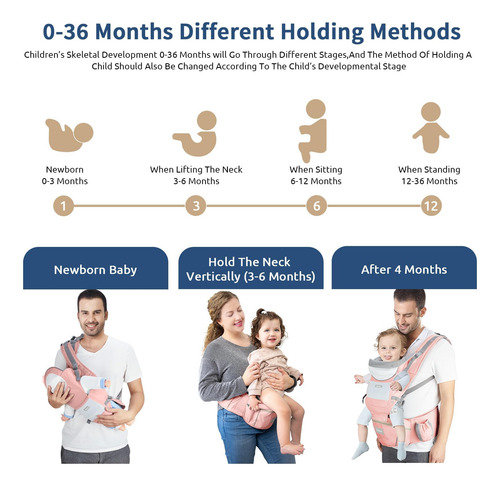 0-36 Months Different Holding Methods

Children's Skeletal Development 0-36 Months will Go Through Different Stages,And The Method Of Holding A Child Should Also Be Changed According To The Child's Developmental Stage

Newborn
0-3 Months

When Lifting The Neck
3-6 Months

When Sitting
6-12 Months

When Standing
12-36 Months

1

3

6

12

Newborn Baby

Hold The Neck Vertically (3-6 Months)

After 4 Months